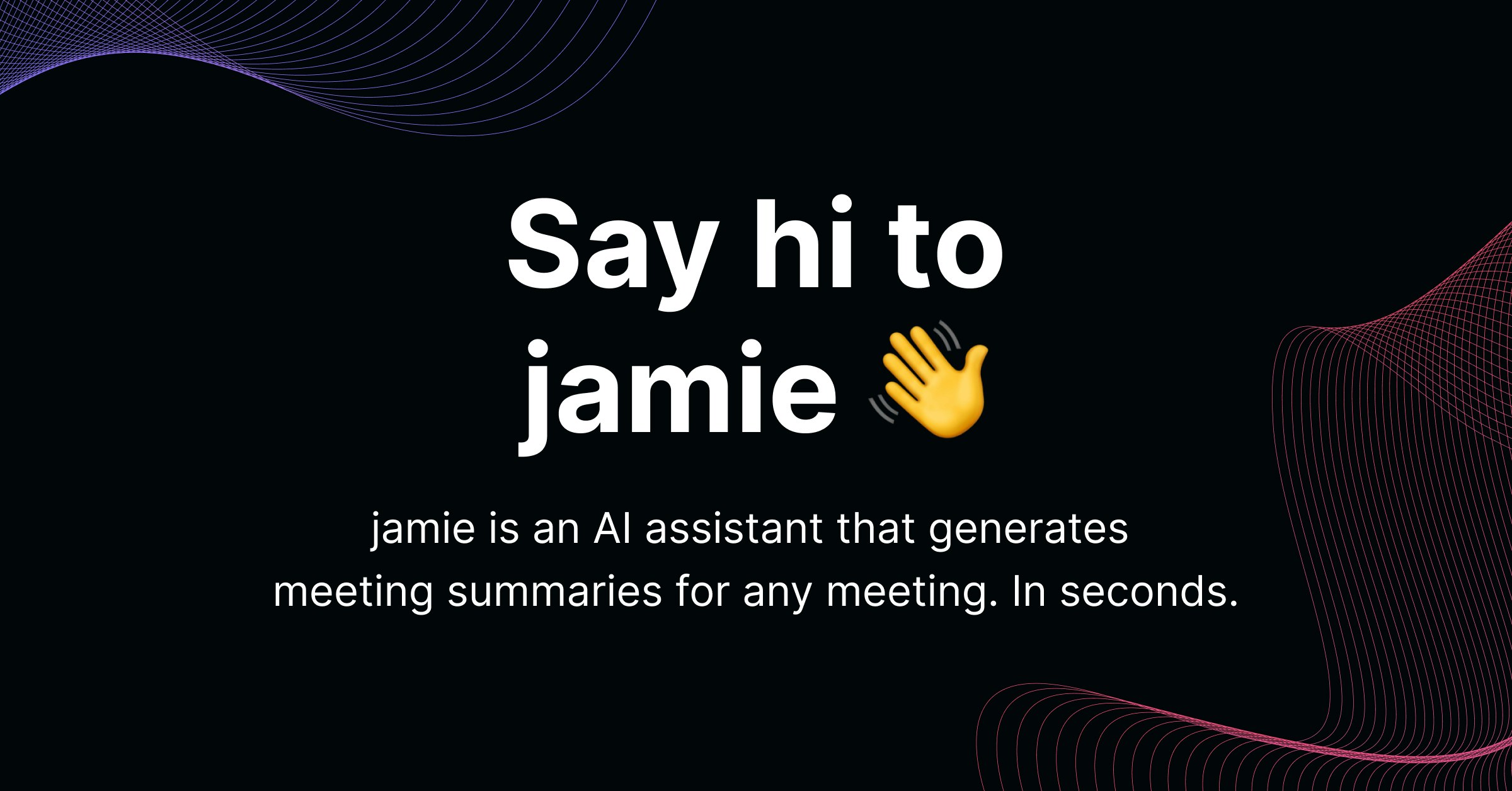 Say hi to jamie 👋

jamie is an AI assistant that generates meeting summaries for any meeting. In seconds.